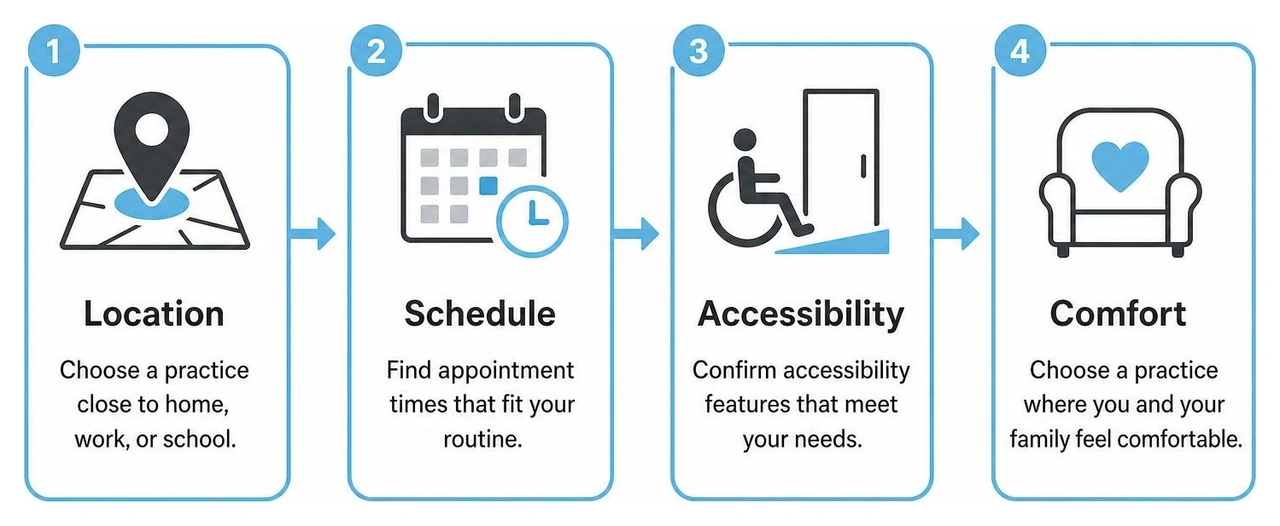 1

Location

Choose a practice close to home, work, or school.

2

Schedule

Find appointment times that fit your routine.

3

Accessibility

Confirm accessibility features that meet your needs.

4

Comfort

Choose a practice where you and your family feel comfortable.